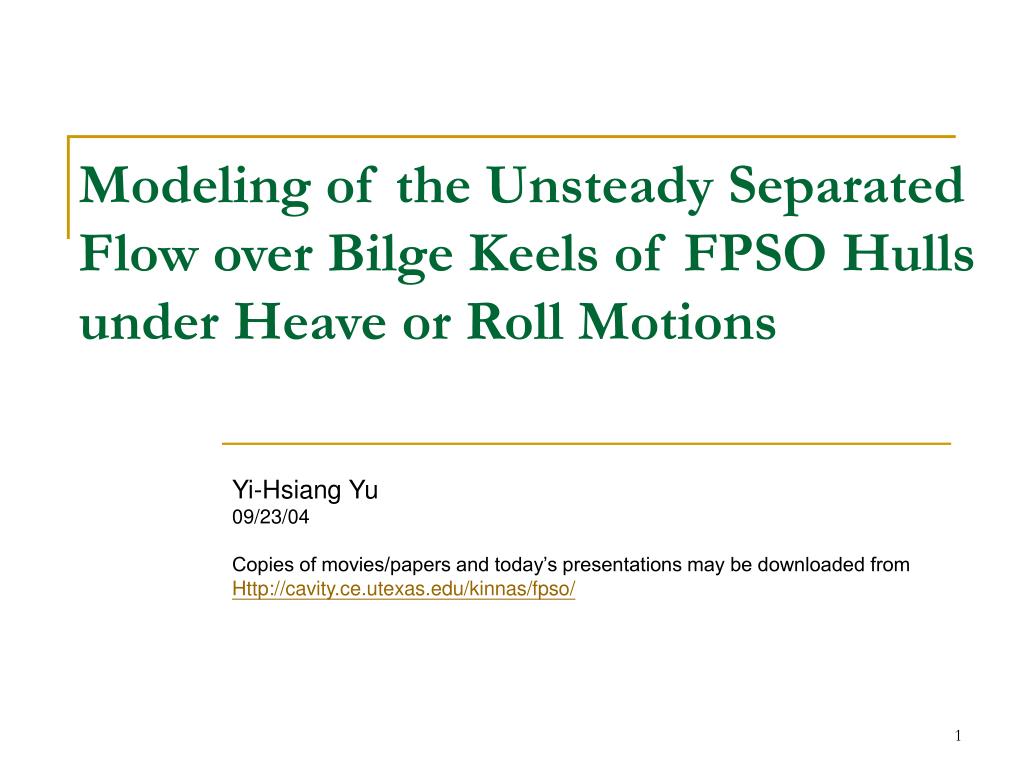 Modeling of the Unsteady Separated Flow over Bilge Keels of FPSO Hulls under Heave or Roll Motions

Yi-Hsiang Yu
09/23/04

Copies of movies/papers and today's presentations may be downloaded from
Http://cavity.ce.utexas.edu/kinnas/fpso/

1